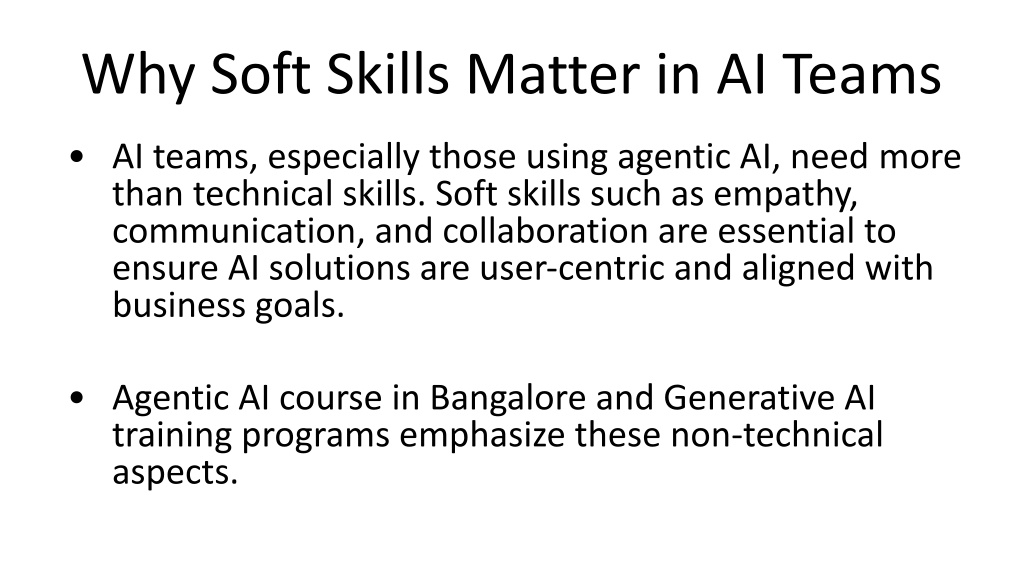 Why Soft Skills Matter in AI Teams

• AI teams, especially those using agentic AI, need more than technical skills. Soft skills such as empathy, communication, and collaboration are essential to ensure AI solutions are user-centric and aligned with business goals.

• Agentic AI course in Bangalore and Generative AI training programs emphasize these non-technical aspects.